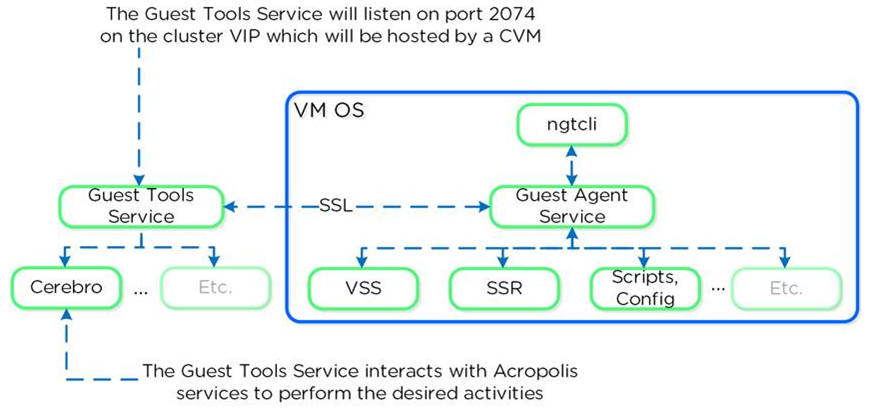 The Guest Tools Service will listen on port 2074 on the cluster VIP which will be hosted by a CVM

VM OS

ngtcli

Guest Tools Service

SSL

Guest Agent Service

Cerebro

...

Etc.

VSS

SSR

Scripts, Config

...

Etc.

The Guest Tools Service interacts with Acropolis services to perform the desired activities